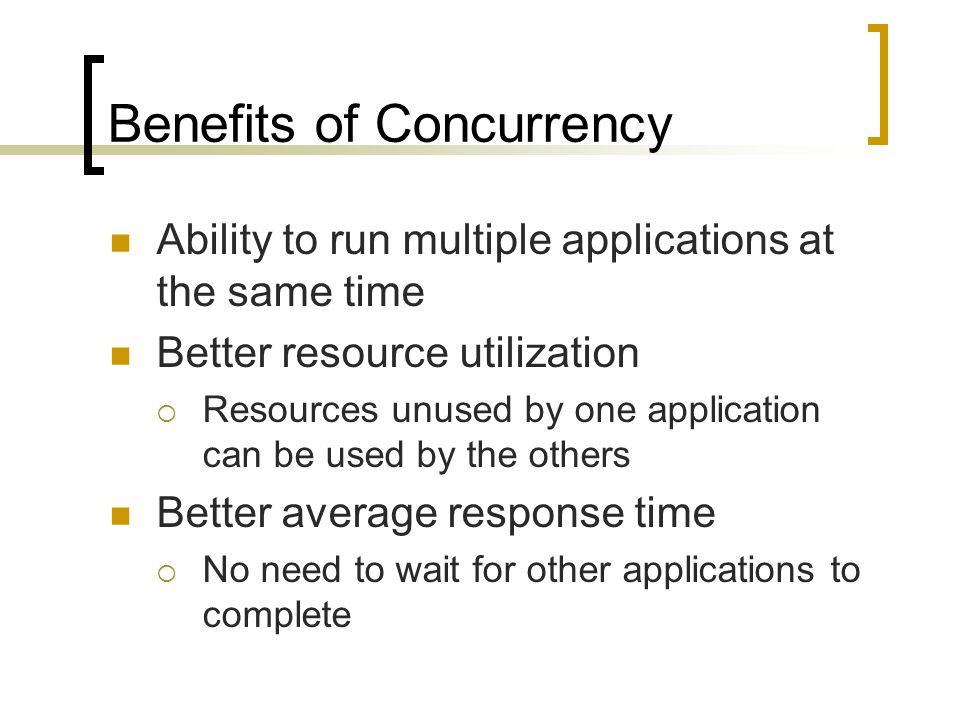 Benefits of Concurrency

- Ability to run multiple applications at the same time
- Better resource utilization
  - Resources unused by one application can be used by the others
- Better average response time
  - No need to wait for other applications to complete